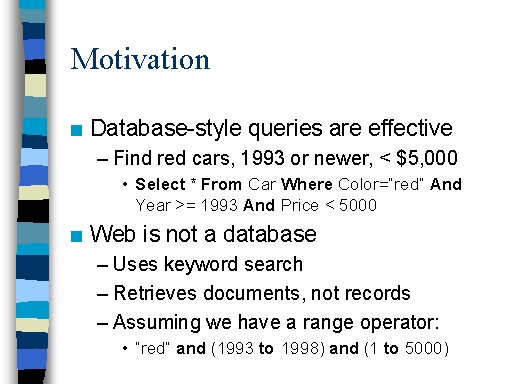 Motivation

■ Database-style queries are effective
– Find red cars, 1993 or newer, < $5,000
• Select * From Car Where Color="red" And Year >= 1993 And Price < 5000

■ Web is not a database
– Uses keyword search
– Retrieves documents, not records
– Assuming we have a range operator:
• "red" and (1993 to 1998) and (1 to 5000)